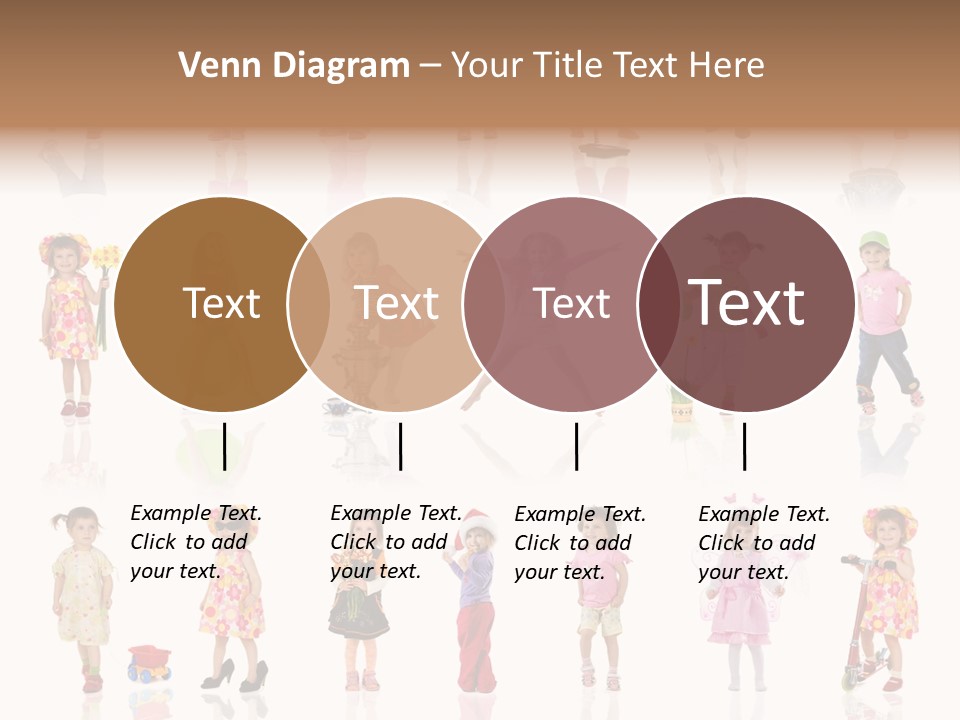 Venn Diagram – Your Title Text Here

Text

Text

Text

Text

Example Text. Click to add your text.

Example Text. Click to add your text.

Example Text. Click to add your text.

Example Text. Click to add your text.